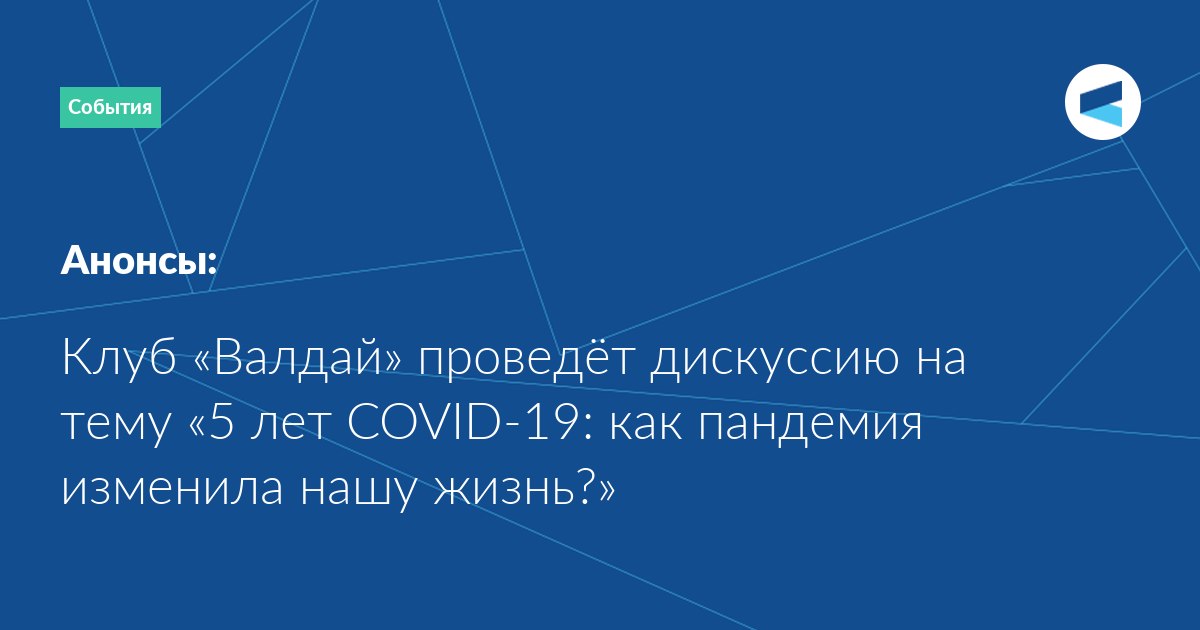 События

Анонсы:

Клуб «Валдай» проведёт дискуссию на тему «5 лет COVID-19: как пандемия изменила нашу жизнь?»